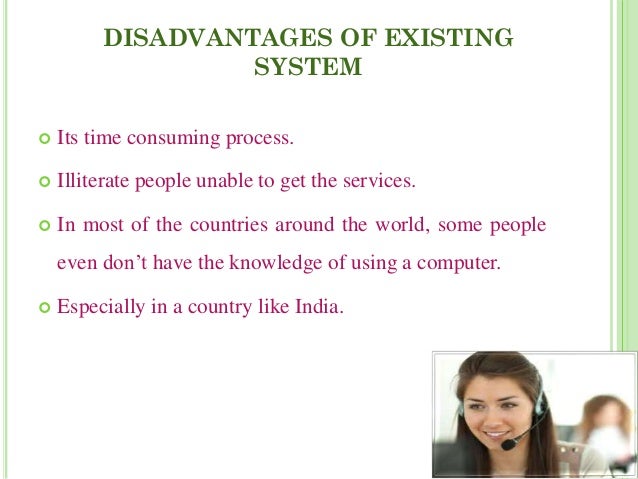 DISADVANTAGES OF EXISTING SYSTEM

Its time consuming process.

Illiterate people unable to get the services.

In most of the countries around the world, some people even don’t have the knowledge of using a computer.

Especially in a country like India.